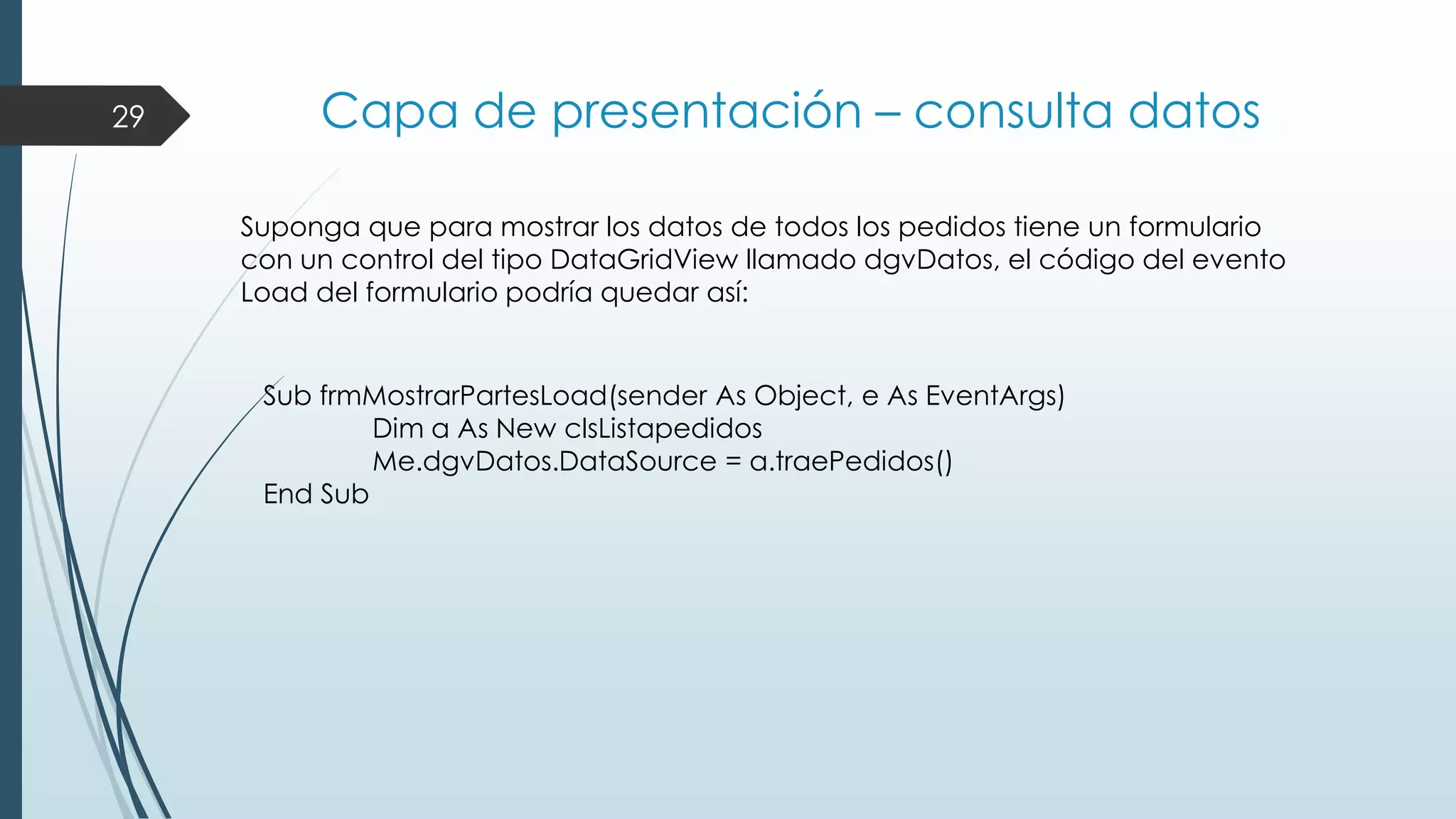 29

Capa de presentación – consulta datos

Suponga que para mostrar los datos de todos los pedidos tiene un formulario con un control del tipo DataGridView llamado dgvDatos, el código del evento Load del formulario podría quedar así:

Sub frmMostrarPartesLoad(sender As Object, e As EventArgs)
Dim a As New clsListapedidos
Me.dgvDatos.DataSource = a.traePedidos()
End Sub